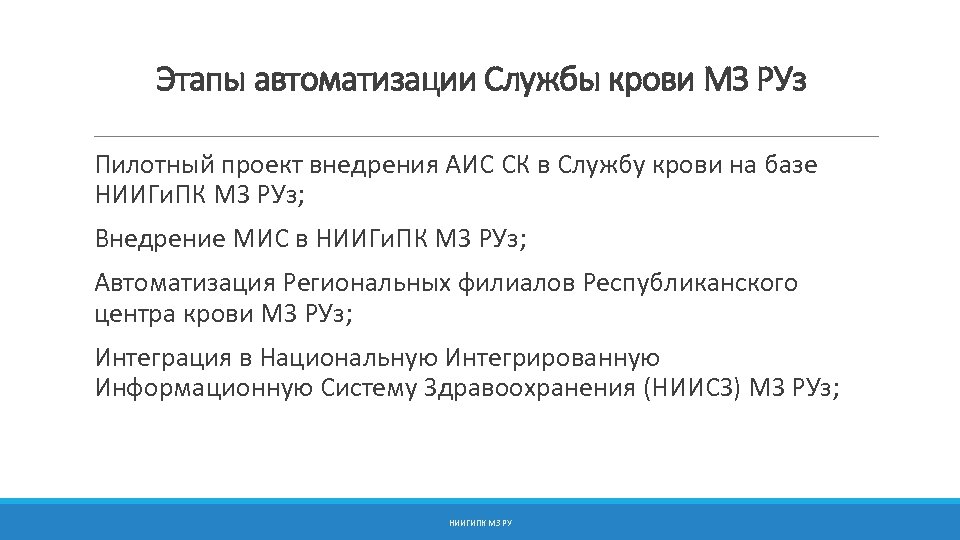 Этапы автоматизации Службы крови МЗ РУз

Пилотный проект внедрения АИС СК в Службу крови на базе НИИГиПК МЗ РУз;

Внедрение МИС в НИИГиПК МЗ РУз;

Автоматизация Региональных филиалов Республиканского центра крови МЗ РУз;

Интеграция в Национальную Интегрированную Информационную Систему Здравоохранения (НИИСЗ) МЗ РУз;

НИИГИПК МЗ РУ